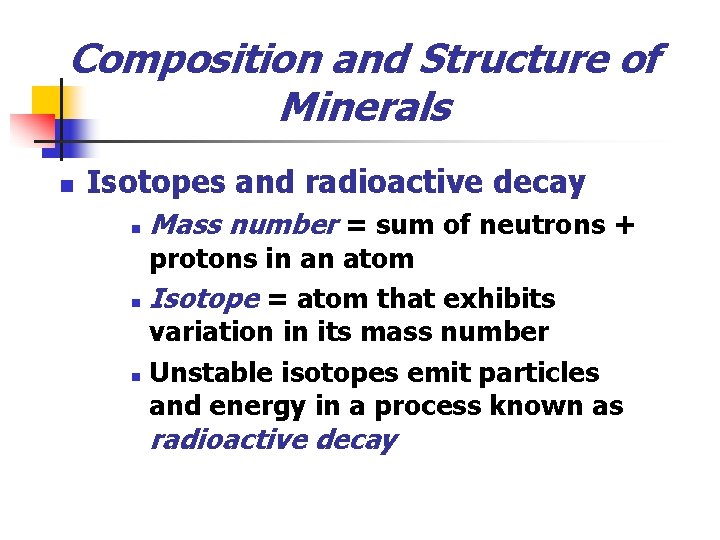 Composition and Structure of Minerals

Isotopes and radioactive decay

Mass number = sum of neutrons + protons in an atom

Isotope = atom that exhibits variation in its mass number

Unstable isotopes emit particles and energy in a process known as radioactive decay